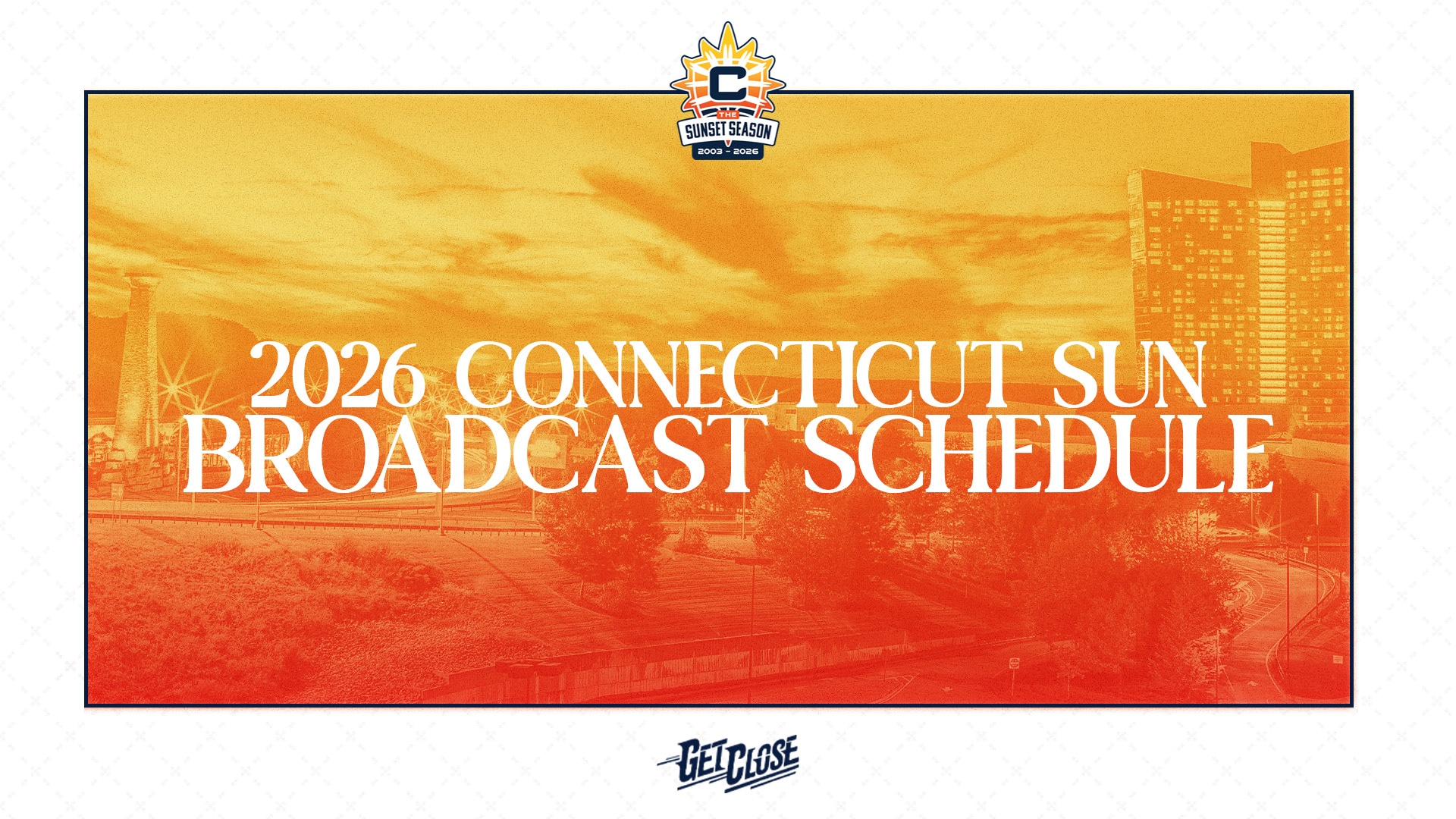 C
THE
SUNSET SEASON
2003 – 2026

2026 CONNECTICUT SUN
BROADCAST SCHEDULE

GET CLOSE